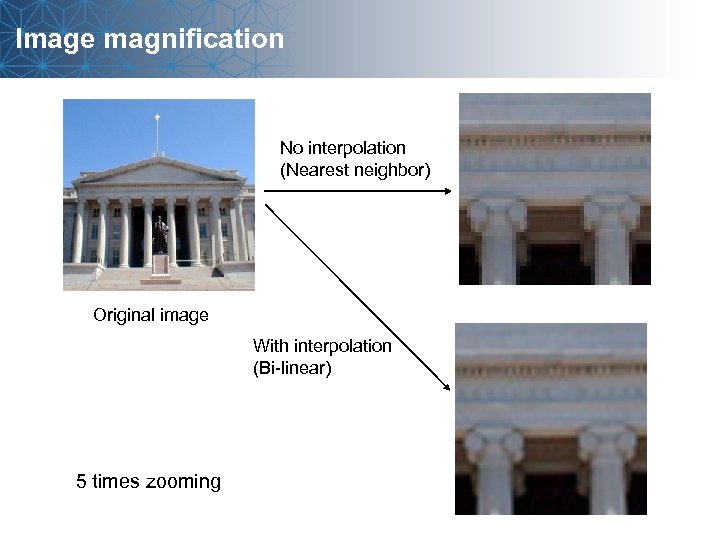 Image magnification

No interpolation
(Nearest neighbor)

Original image

With interpolation
(Bi-linear)

5 times zooming